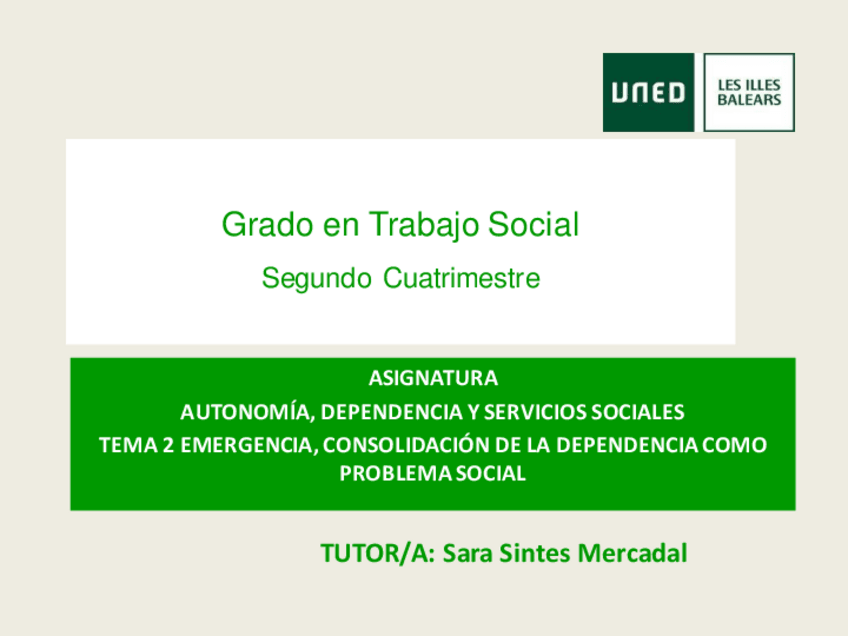 UNED

LES ILLES BALEARS

Grado en Trabajo Social

Segundo Cuatrimestre

ASIGNATURA

AUTONOMÍA, DEPENDENCIA Y SERVICIOS SOCIALES

TEMA 2 EMERGENCIA, CONSOLIDACIÓN DE LA DEPENDENCIA COMO PROBLEMA SOCIAL

TUTOR/A: Sara Sintes Mercadal